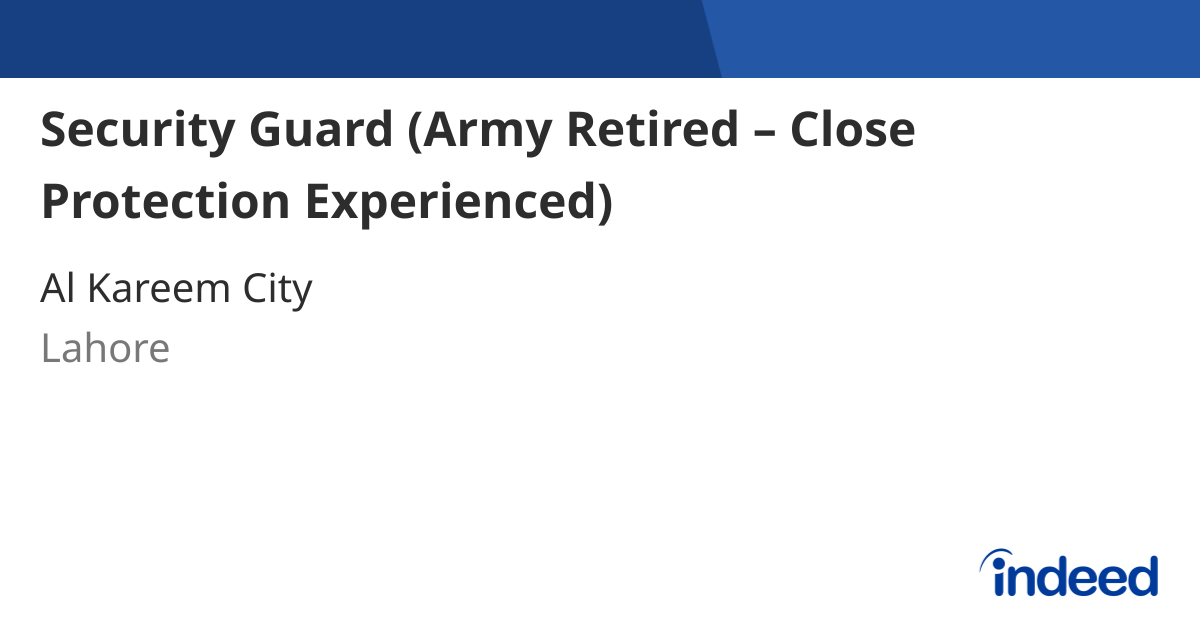 Security Guard (Army Retired – Close Protection Experienced)

Al Kareem City

Lahore

indeed